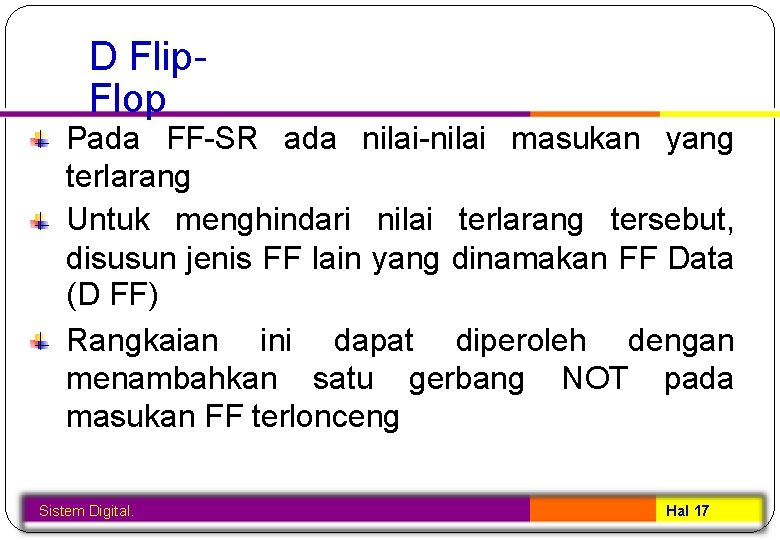 D Flip-Flop

Pada FF-SR ada nilai-nilai masukan yang terlarang

Untuk menghindari nilai terlarang tersebut, disusun jenis FF lain yang dinamakan FF Data (D FF)

Rangkaian ini dapat diperoleh dengan menambahkan satu gerbang NOT pada masukan FF terlonceng

Sistem Digital.

Hal 17